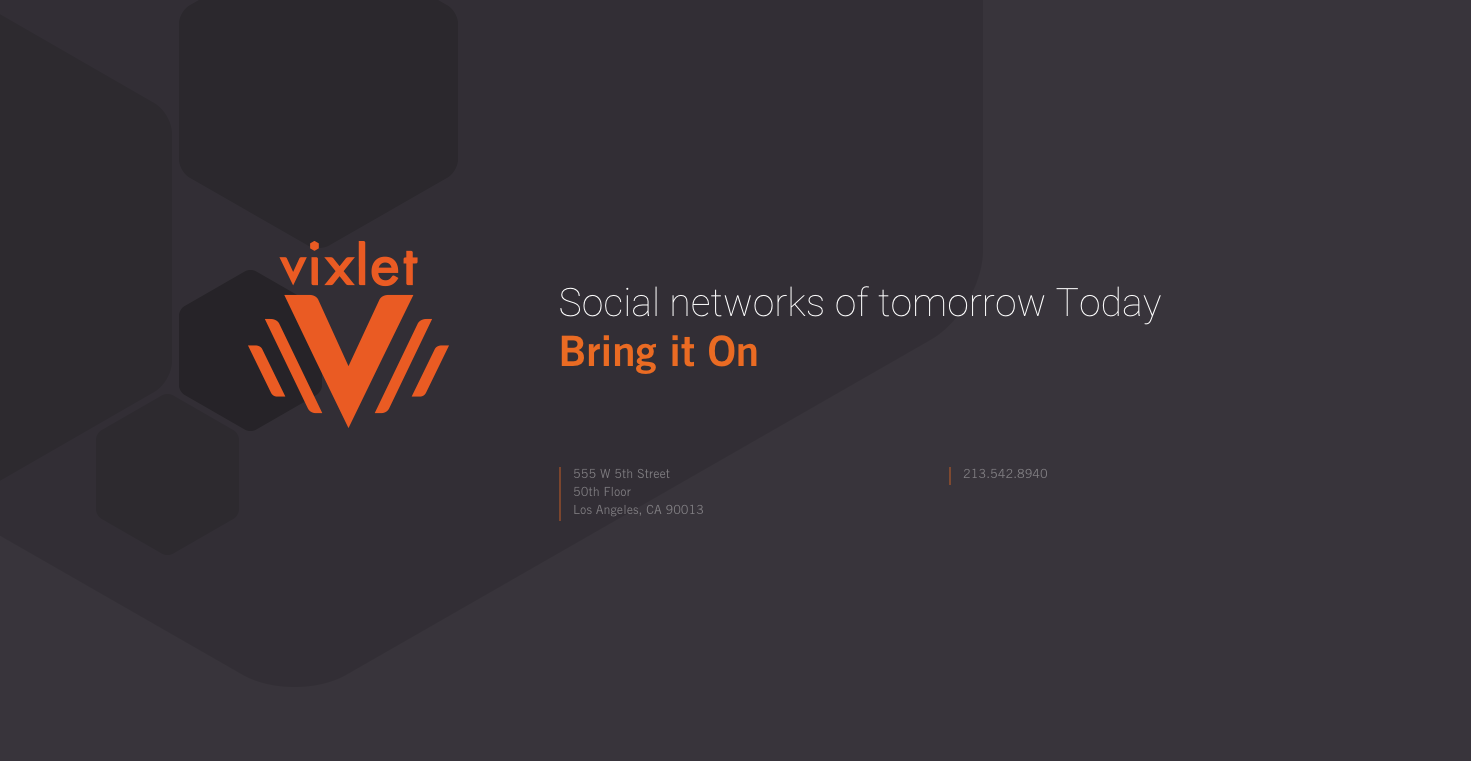 vixlet

Social networks of tomorrow Today
Bring it On

555 W 5th Street
50th Floor
Los Angeles, CA 90013

213.542.8940